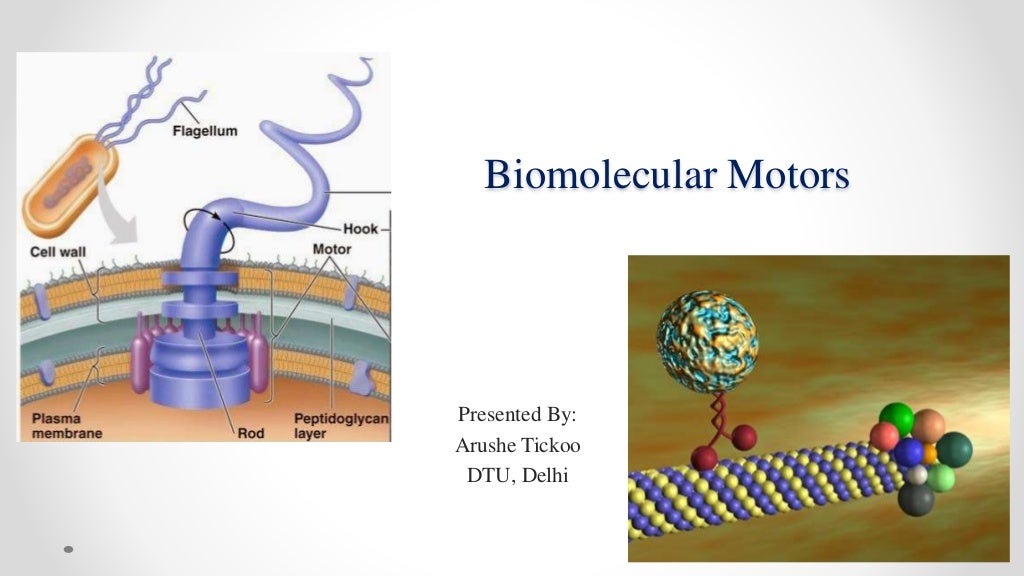 Flagellum
Hook
Cell wall
Motor
Plasma membrane
Rod
Peptidoglycan layer

Biomolecular Motors

Presented By:
Arushe Tickoo
DTU, Delhi